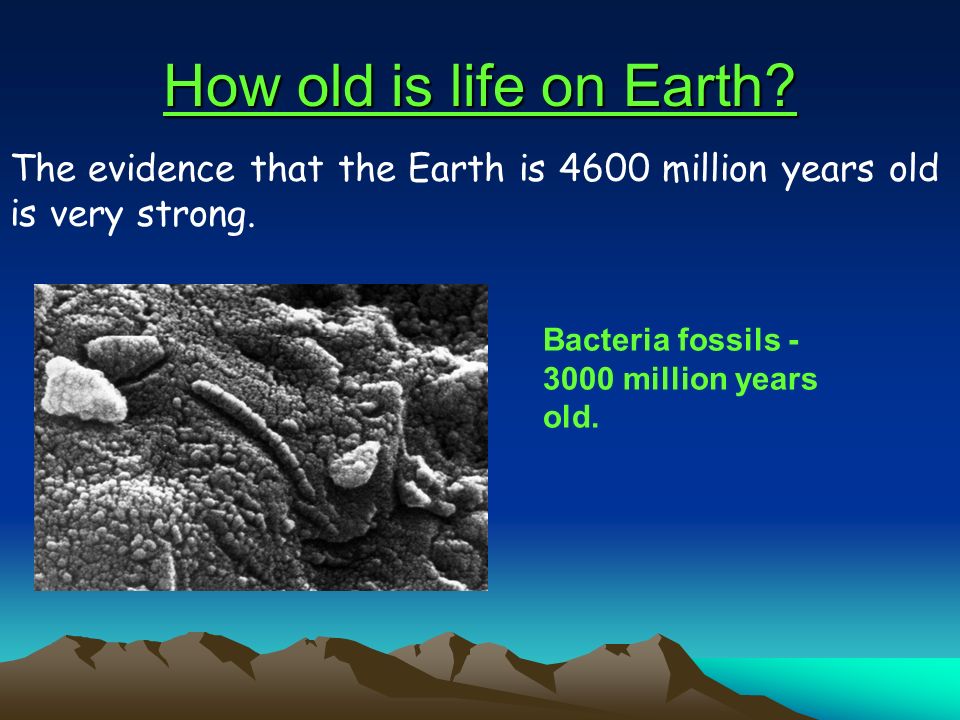 How old is life on Earth?

The evidence that the Earth is 4600 million years old is very strong.

Bacteria fossils - 3000 million years old.